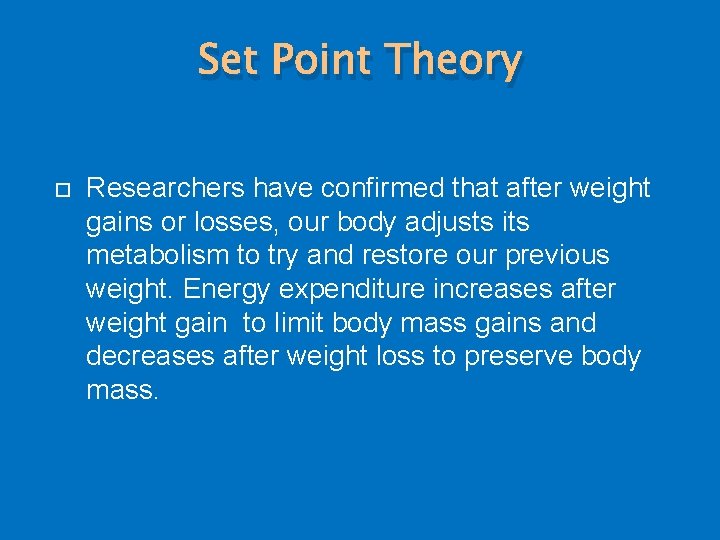 Set Point Theory

Researchers have confirmed that after weight gains or losses, our body adjusts its metabolism to try and restore our previous weight. Energy expenditure increases after weight gain to limit body mass gains and decreases after weight loss to preserve body mass.